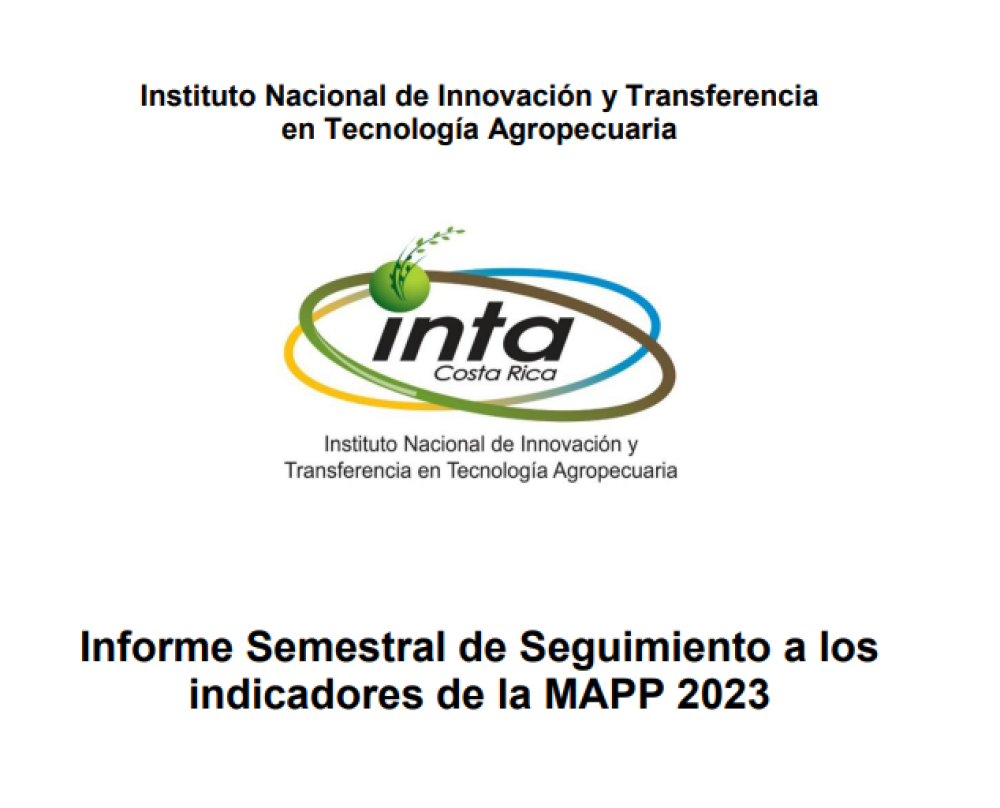 Instituto Nacional de Innovación y Transferencia en Tecnología Agropecuaria

inta
Costa Rica
Instituto Nacional de Innovación y Transferencia en Tecnología Agropecuaria

Informe Semestral de Seguimiento a los indicadores de la MAPP 2023